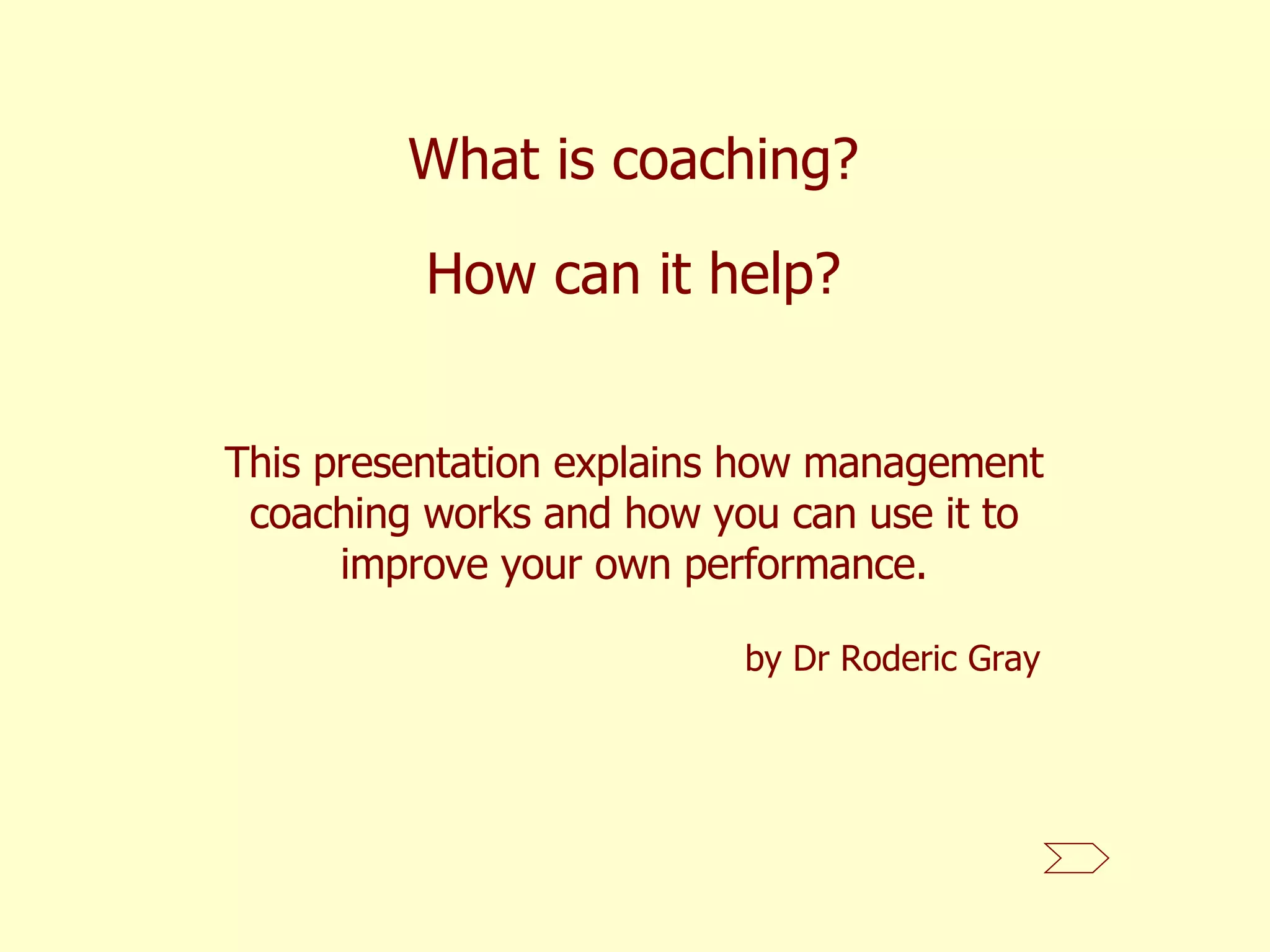 What is coaching?

How can it help?

This presentation explains how management coaching works and how you can use it to improve your own performance.

by Dr Roderic Gray